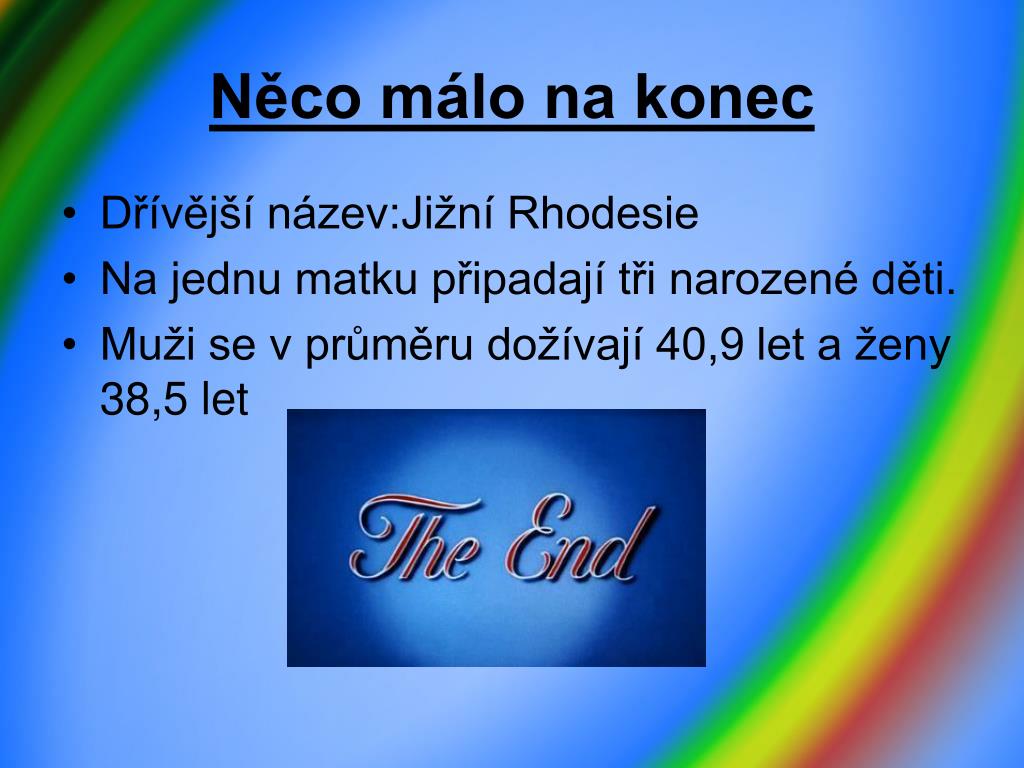 Něco málo na konec

• Dřívější název:Jižní Rhodesie
• Na jednu matku připadají tři narozené děti.
• Muži se v průměru dožívají 40,9 let a ženy 38,5 let

The End